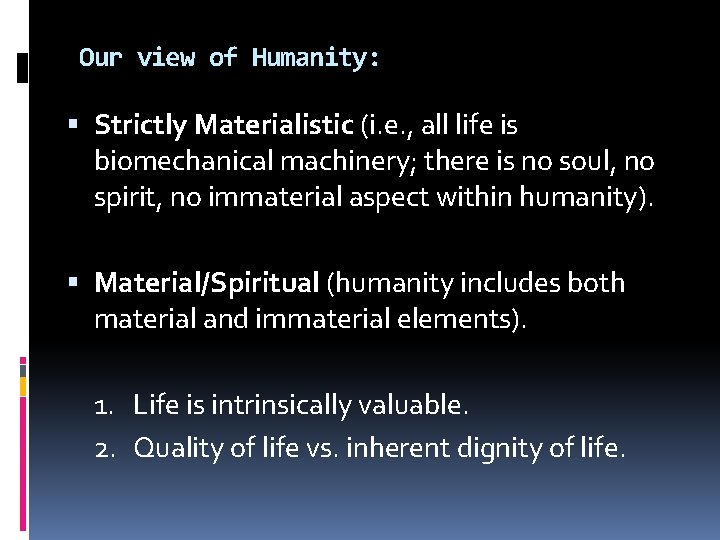 Our view of Humanity:

• Strictly Materialistic (i.e., all life is biomechanical machinery; there is no soul, no spirit, no immaterial aspect within humanity).

• Material/Spiritual (humanity includes both material and immaterial elements).

1. Life is intrinsically valuable.
2. Quality of life vs. inherent dignity of life.